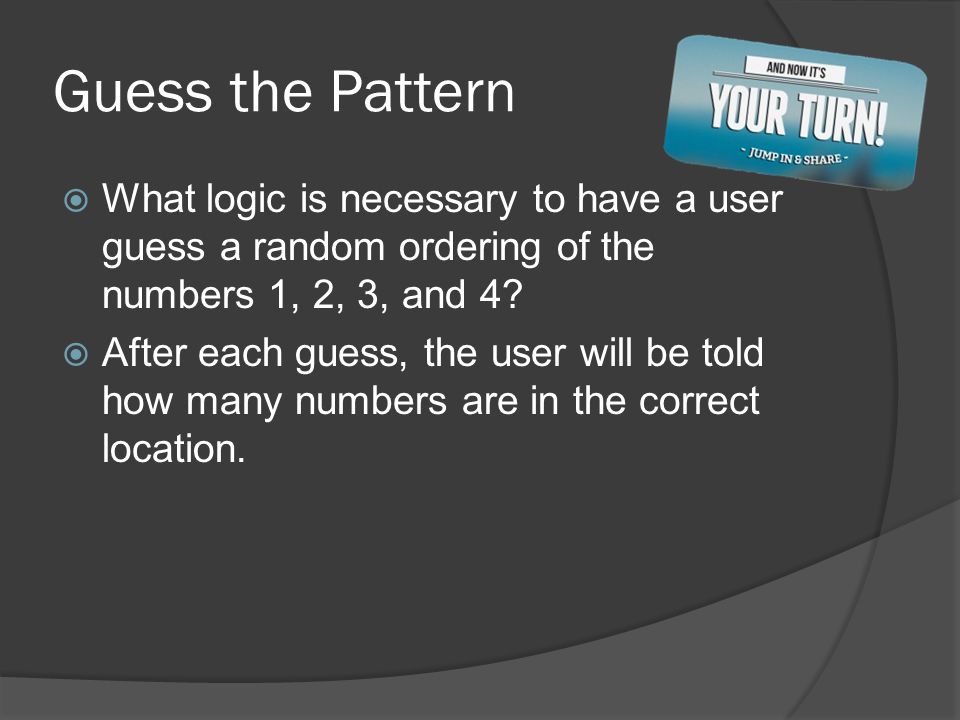 Guess the Pattern

AND NOW IT'S
YOUR TURN!
- JUMP IN & SHARE -

What logic is necessary to have a user guess a random ordering of the numbers 1, 2, 3, and 4?

After each guess, the user will be told how many numbers are in the correct location.